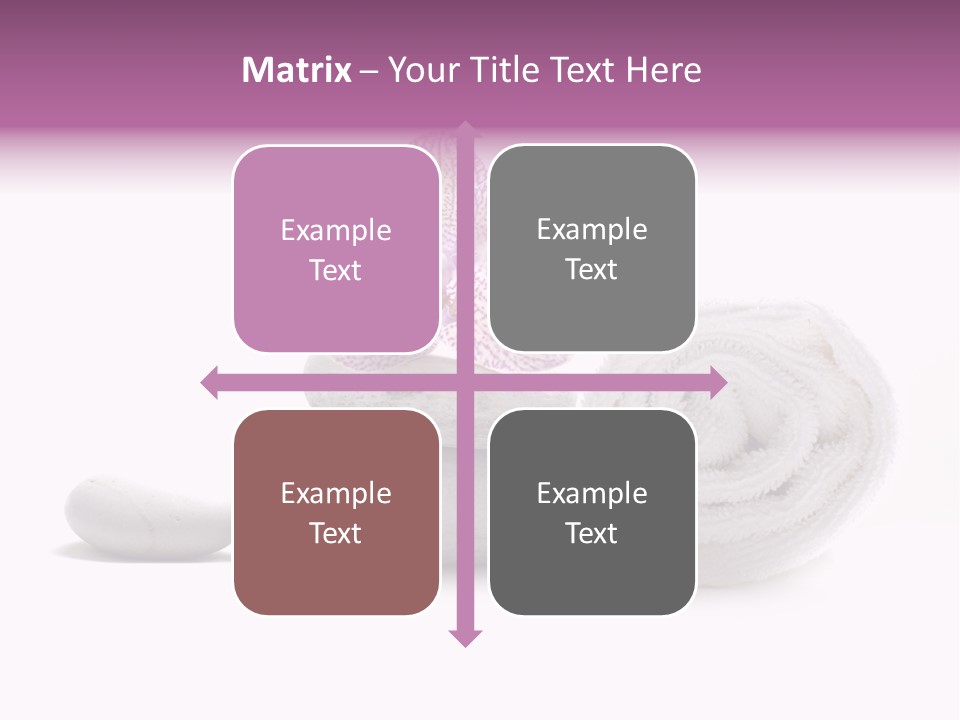 Matrix – Your Title Text Here

Example Text

Example Text

Example Text

Example Text